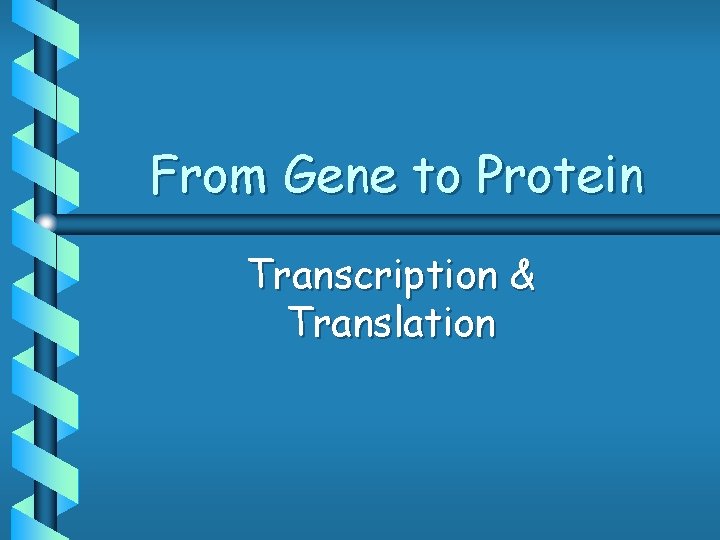 From Gene to Protein

Transcription & Translation